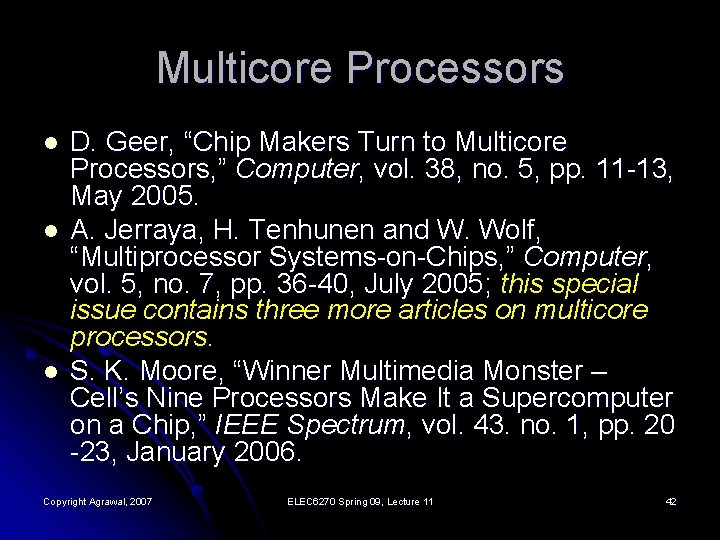 Multicore Processors

- D. Geer, “Chip Makers Turn to Multicore Processors,” Computer, vol. 38, no. 5, pp. 11-13, May 2005.
- A. Jerraya, H. Tenhunen and W. Wolf, “Multiprocessor Systems-on-Chips,” Computer, vol. 5, no. 7, pp. 36-40, July 2005; this special issue contains three more articles on multicore processors.
- S. K. Moore, “Winner Multimedia Monster – Cell’s Nine Processors Make It a Supercomputer on a Chip,” IEEE Spectrum, vol. 43. no. 1, pp. 20 -23, January 2006.

Copyright Agrawal, 2007

ELEC6270 Spring 09, Lecture 11

42